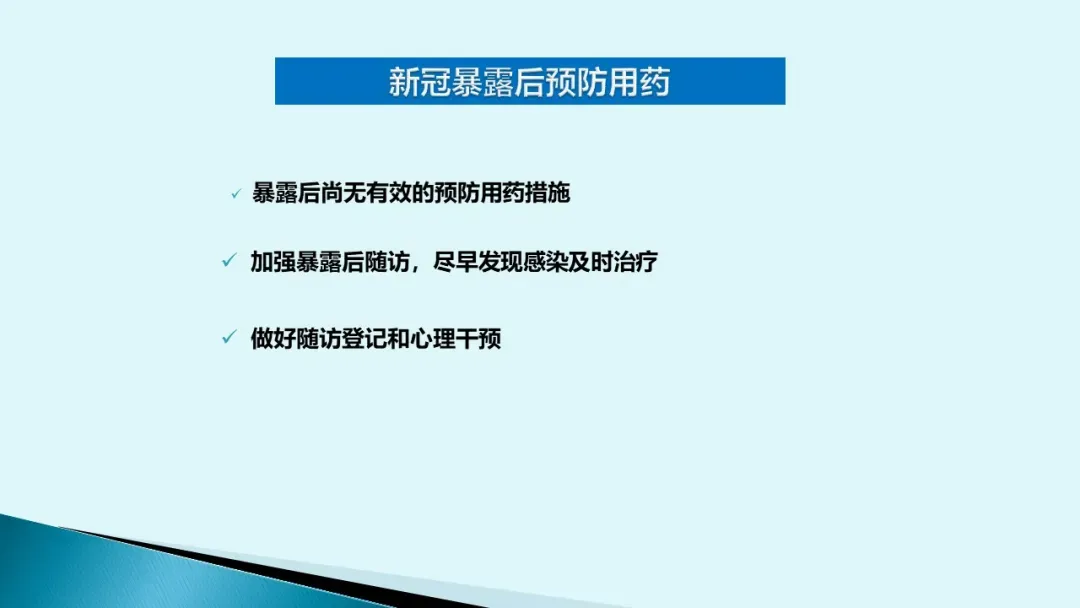 新冠暴露后预防用药

✓ 暴露后尚无有效的预防用药措施

✓ 加强暴露后随访，尽早发现感染及时治疗

✓ 做好随访登记和心理干预